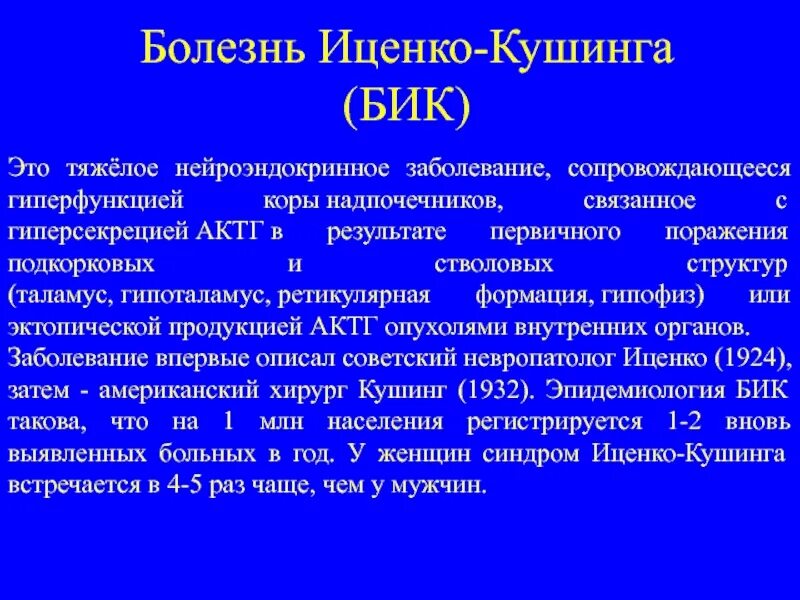 Болезнь Иценко-Кушинга (БИК)

Это тяжёлое нейроэндокринное заболевание, сопровождающееся гиперфункцией коры надпочечников, связанное с гиперсекрецией АКТГ в результате первичного поражения подкорковых и стволовых структур (таламус, гипоталамус, ретикулярная формация, гипофиз) или эктопической продукцией АКТГ опухолями внутренних органов.
Заболевание впервые описал советский невропатолог Иценко (1924), затем - американский хирург Кушинг (1932). Эпидемиология БИК такова, что на 1 млн населения регистрируется 1-2 вновь выявленных больных в год. У женщин синдром Иценко-Кушинга встречается в 4-5 раз чаще, чем у мужчин.